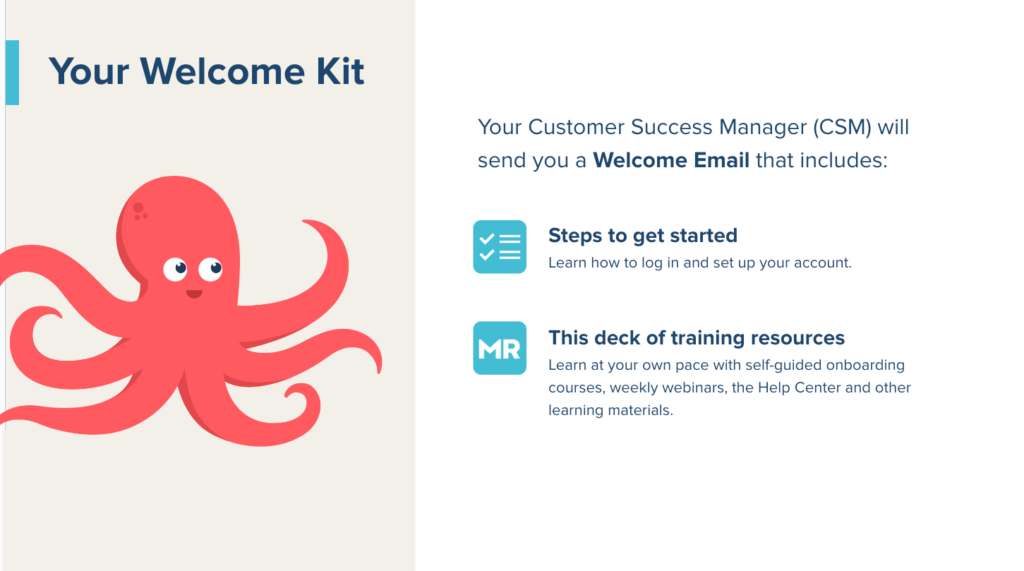 Your Welcome Kit

Your Customer Success Manager (CSM) will send you a Welcome Email that includes:

Steps to get started
Learn how to log in and set up your account.

MR

This deck of training resources
Learn at your own pace with self-guided onboarding courses, weekly webinars, the Help Center and other learning materials.